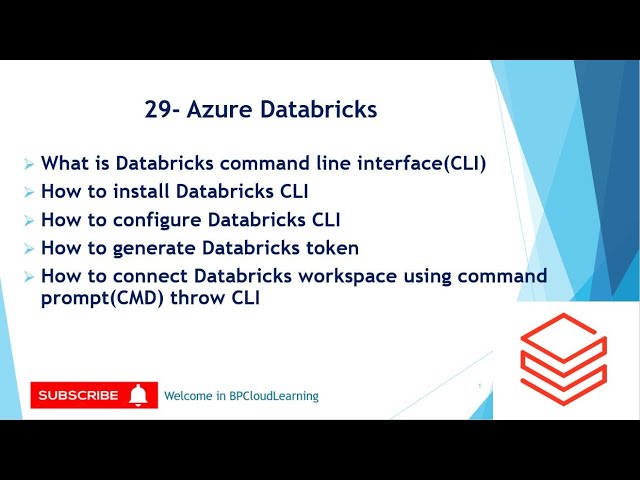 29- Azure Databricks

➢ What is Databricks command line interface(CLI)
➢ How to install Databricks CLI
➢ How to configure Databricks CLI
➢ How to generate Databricks token
➢ How to connect Databricks workspace using command prompt(CMD) throw CLI

SUBSCRIBE

Welcome in BPCloudLearning

1